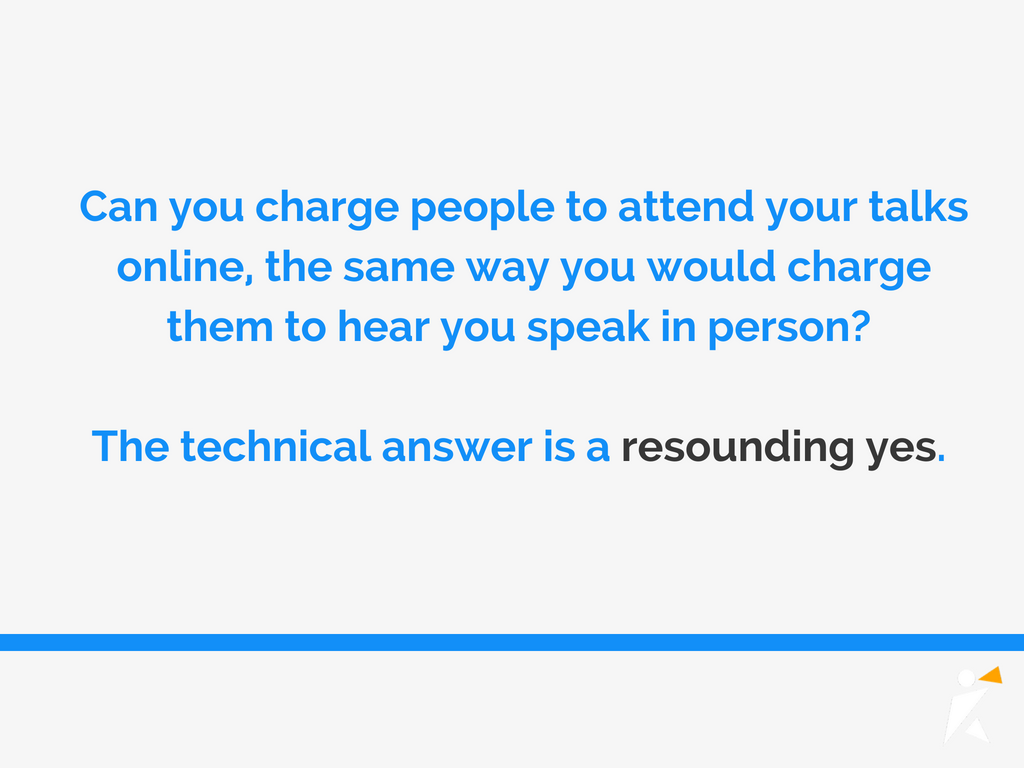 Can you charge people to attend your talks online, the same way you would charge them to hear you speak in person?

The technical answer is a resounding yes.